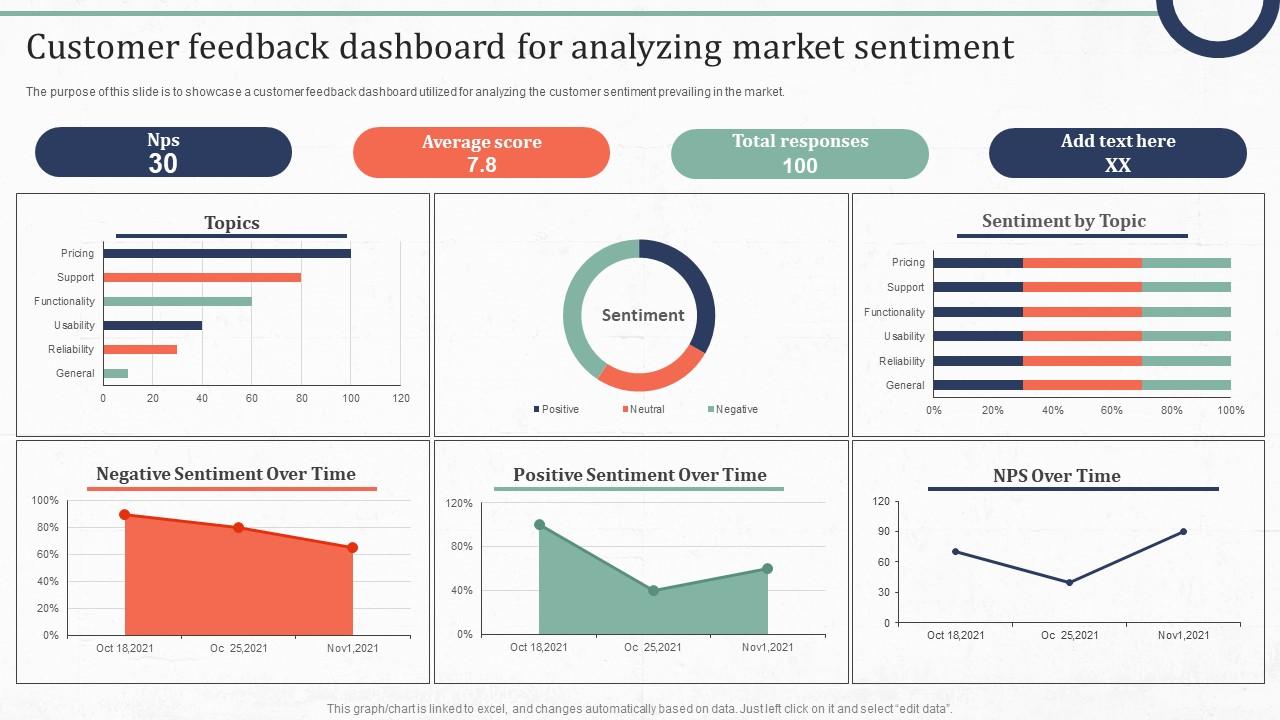 Customer feedback dashboard for analyzing market sentiment

The purpose of this slide is to showcase a customer feedback dashboard utilized for analyzing the customer sentiment prevailing in the market.

Nps
30

Average score
7.8

Total responses
100

Add text here
XX

Topics

Pricing
Support
Functionality
Usability
Reliability
General

0 20 40 60 80 100 120

Sentiment

Positive Neutral Negative

Sentiment by Topic

Pricing
Support
Functionality
Usability
Reliability
General

0% 20% 40% 60% 80% 100%

Negative Sentiment Over Time

100%
80%
60%
40%
20%
0%

Oct 18,2021 Oc 25,2021 Nov1,2021

Positive Sentiment Over Time

120%
80%
40%
0%

Oct 18,2021 Oc 25,2021 Nov1,2021

NPS Over Time

120
90
60
30
0

Oct 18,2021 Oc 25,2021 Nov1,2021

This graph/chart is linked to excel, and changes automatically based on data. Just left click on it and select "edit data".